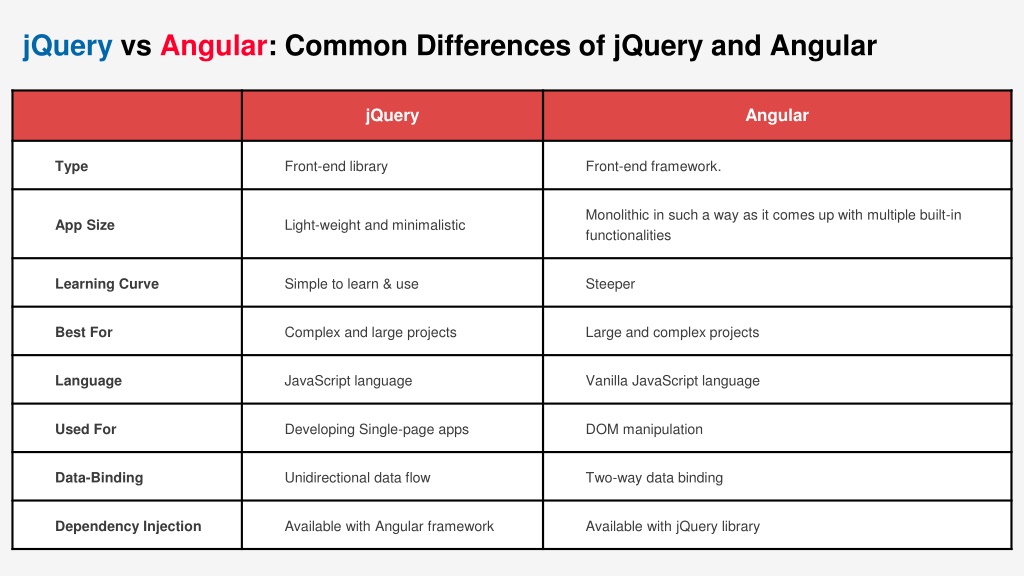 jQuery vs Angular: Common Differences of jQuery and Angular

| | jQuery | Angular |
|---|---|---|
| Type | Front-end library | Front-end framework. |
| App Size | Light-weight and minimalistic | Monolithic in such a way as it comes up with multiple built-in functionalities |
| Learning Curve | Simple to learn & use | Steeper |
| Best For | Complex and large projects | Large and complex projects |
| Language | JavaScript language | Vanilla JavaScript language |
| Used For | Developing Single-page apps | DOM manipulation |
| Data-Binding | Unidirectional data flow | Two-way data binding |
| Dependency Injection | Available with Angular framework | Available with jQuery library |